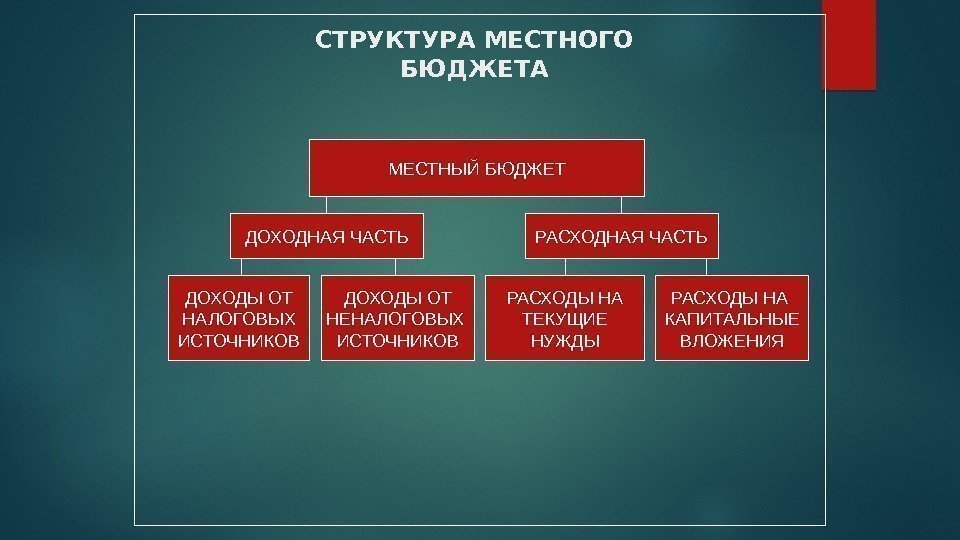 СТРУКТУРА МЕСТНОГО БЮДЖЕТА

МЕСТНЫЙ БЮДЖЕТ

ДОХОДНАЯ ЧАСТЬ

РАСХОДНАЯ ЧАСТЬ

ДОХОДЫ ОТ НАЛОГОВЫХ ИСТОЧНИКОВ

ДОХОДЫ ОТ НЕНАЛОГОВЫХ ИСТОЧНИКОВ

РАСХОДЫ НА ТЕКУЩИЕ НУЖДЫ

РАСХОДЫ НА КАПИТАЛЬНЫЕ ВЛОЖЕНИЯ